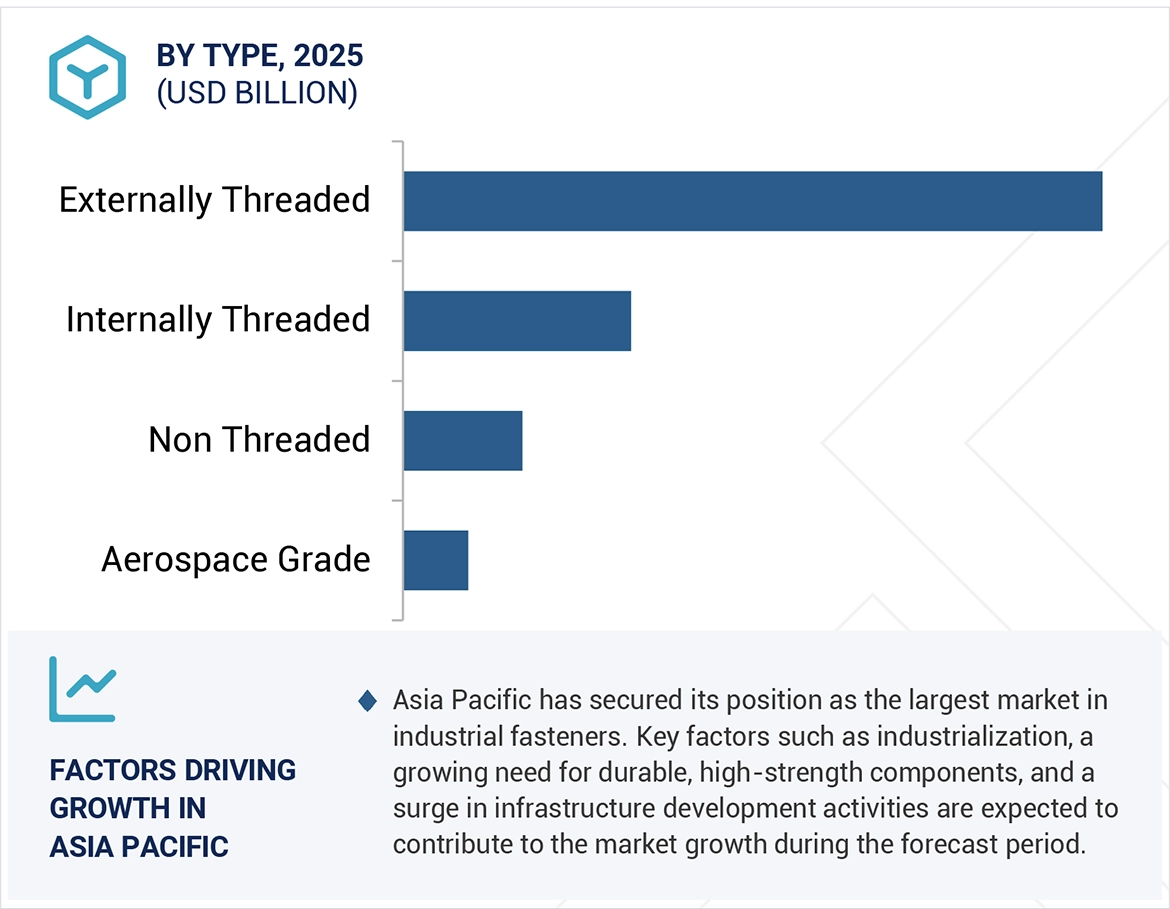 BY TYPE, 2025
(USD BILLION)

Externally Threaded

Internally Threaded

Non Threaded

Aerospace Grade

FACTORS DRIVING GROWTH IN ASIA PACIFIC

Asia Pacific has secured its position as the largest market in industrial fasteners. Key factors such as industrialization, a growing need for durable, high-strength components, and a surge in infrastructure development activities are expected to contribute to the market growth during the forecast period.